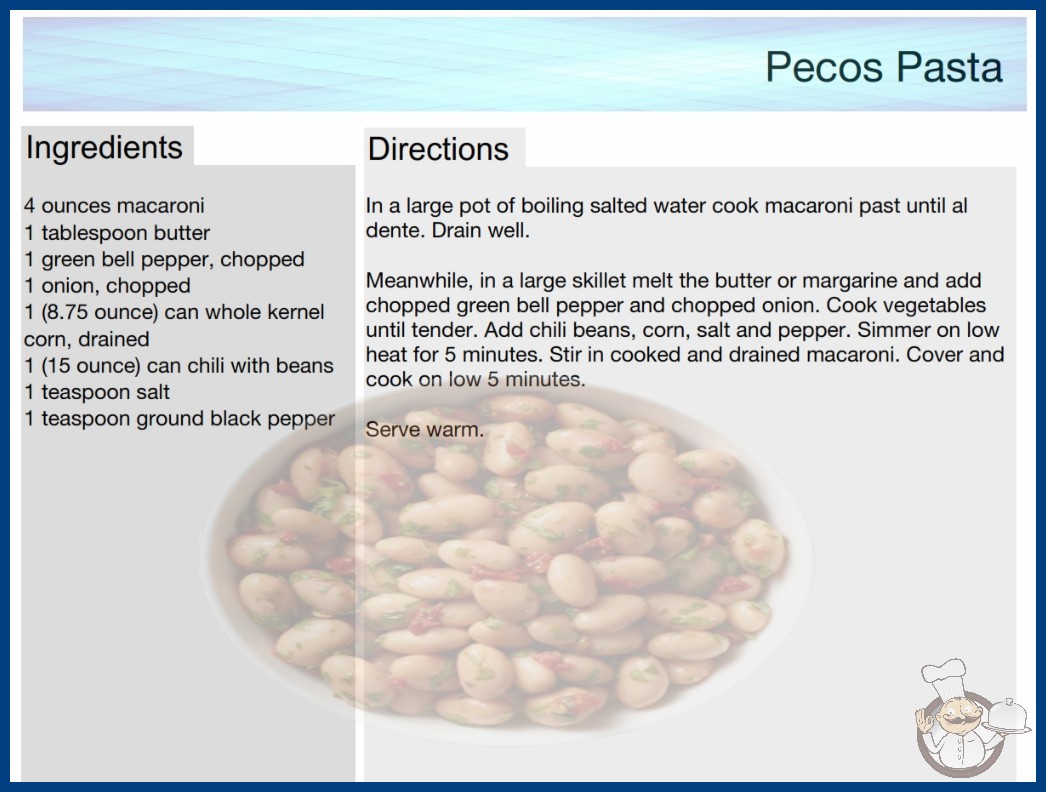 Pecos Pasta

Ingredients

4 ounces macaroni
1 tablespoon butter
1 green bell pepper, chopped
1 onion, chopped
1 (8.75 ounce) can whole kernel corn, drained
1 (15 ounce) can chili with beans
1 teaspoon salt
1 teaspoon ground black pepper

Directions

In a large pot of boiling salted water cook macaroni past until al dente. Drain well.

Meanwhile, in a large skillet melt the butter or margarine and add chopped green bell pepper and chopped onion. Cook vegetables until tender. Add chili beans, corn, salt and pepper. Simmer on low heat for 5 minutes. Stir in cooked and drained macaroni. Cover and cook on low 5 minutes.

Serve warm.